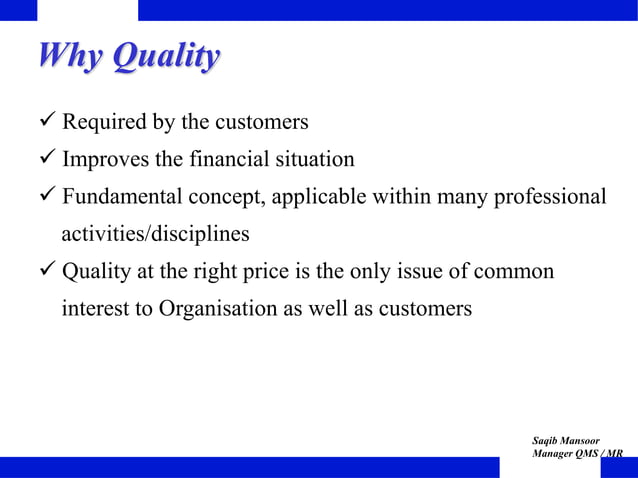 Why Quality

✓ Required by the customers

✓ Improves the financial situation

✓ Fundamental concept, applicable within many professional activities/disciplines

✓ Quality at the right price is the only issue of common interest to Organisation as well as customers

Saqib Mansoor
Manager QMS / MR